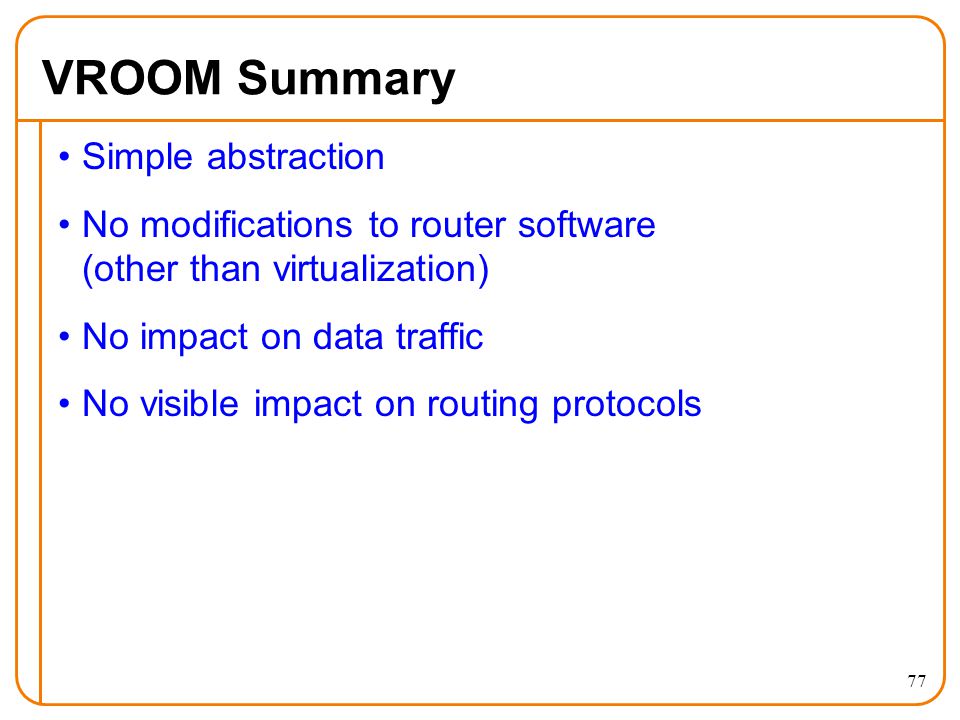 VROOM Summary

• Simple abstraction

• No modifications to router software (other than virtualization)

• No impact on data traffic

• No visible impact on routing protocols

77